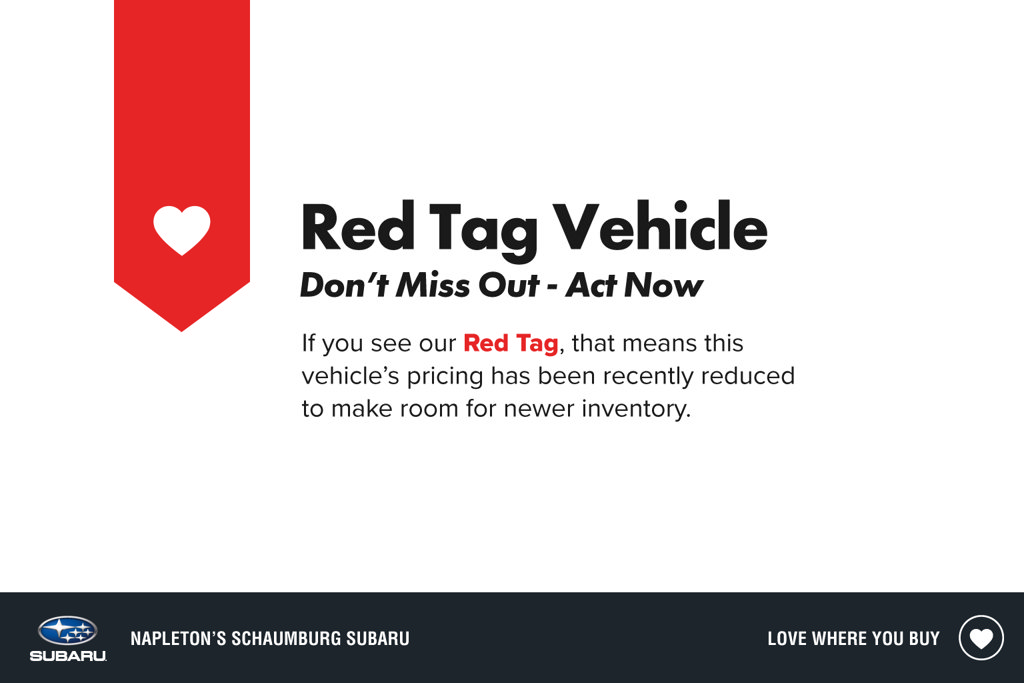 Red Tag Vehicle

Don't Miss Out - Act Now

If you see our Red Tag, that means this vehicle's pricing has been recently reduced to make room for newer inventory.

SUBARU

NAPLETON'S SCHAUMBURG SUBARU

LOVE WHERE YOU BUY